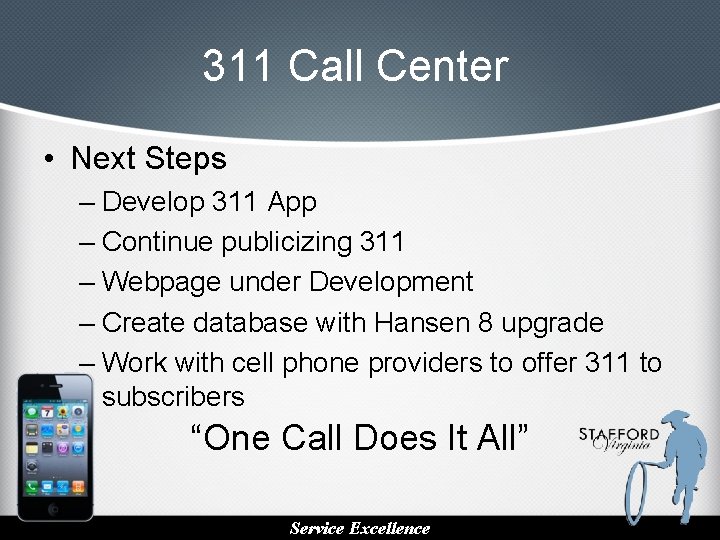 311 Call Center

• Next Steps
– Develop 311 App
– Continue publicizing 311
– Webpage under Development
– Create database with Hansen 8 upgrade
– Work with cell phone providers to offer 311 to subscribers

“One Call Does It All”

STAFFORD
Virginia

Service Excellence